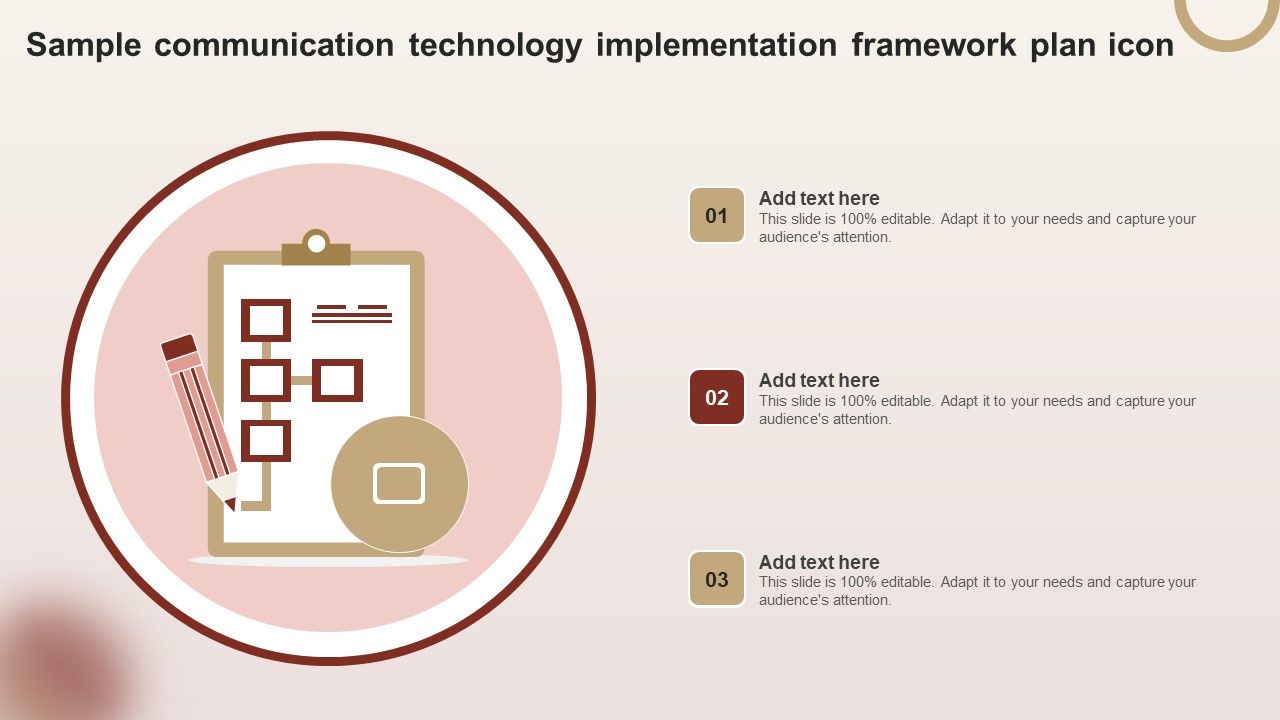 Sample communication technology implementation framework plan icon

01

Add text here
This slide is 100% editable. Adapt it to your needs and capture your audience's attention.

02

Add text here
This slide is 100% editable. Adapt it to your needs and capture your audience's attention.

03

Add text here
This slide is 100% editable. Adapt it to your needs and capture your audience's attention.